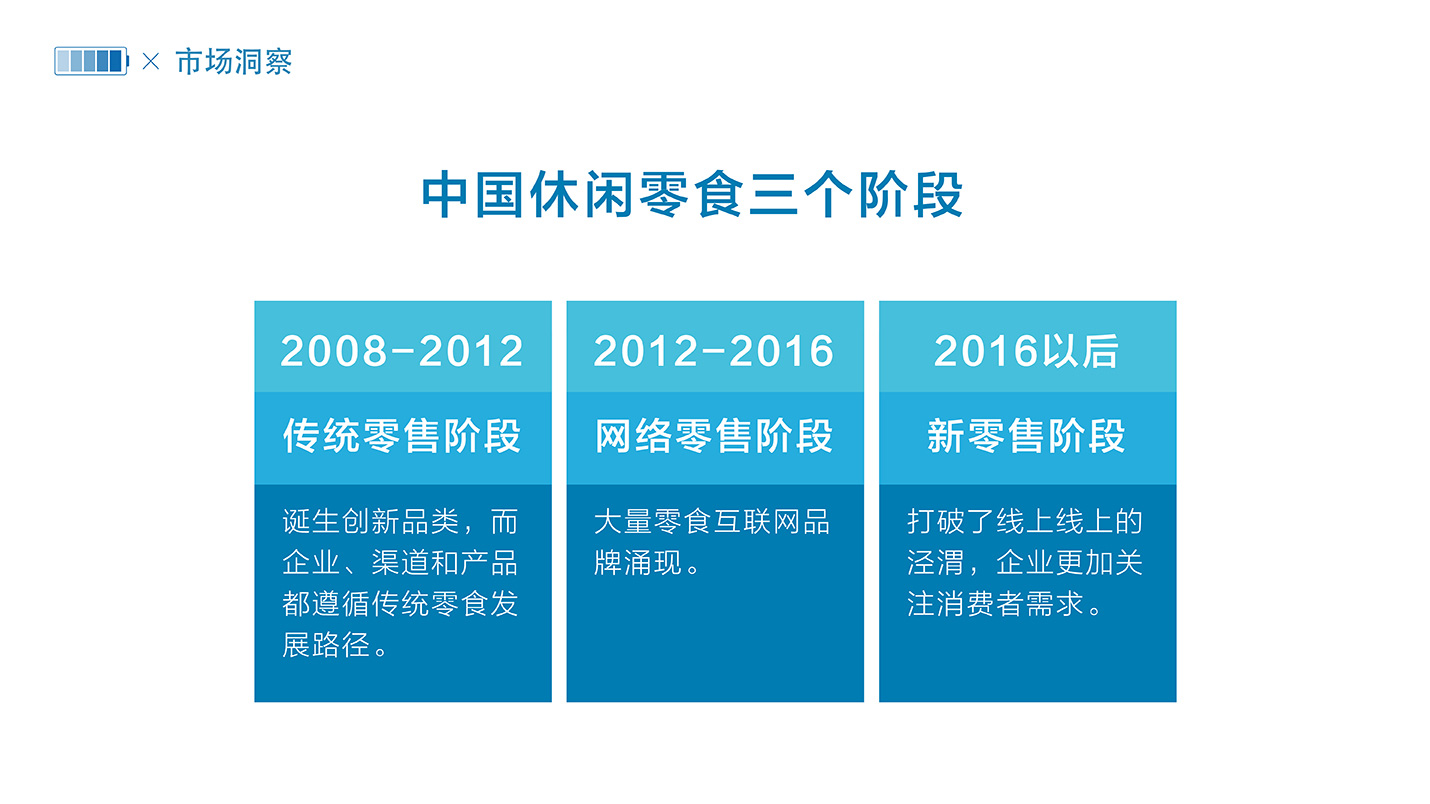 × 市场洞察

中国休闲零食三个阶段

2008-2012
传统零售阶段
诞生创新品类，而企业、渠道和产品都遵循传统零食发展路径。

2012-2016
网络零售阶段
大量零食互联网品牌涌现。

2016以后
新零售阶段
打破了线上线上的泾渭，企业更加关注消费者需求。